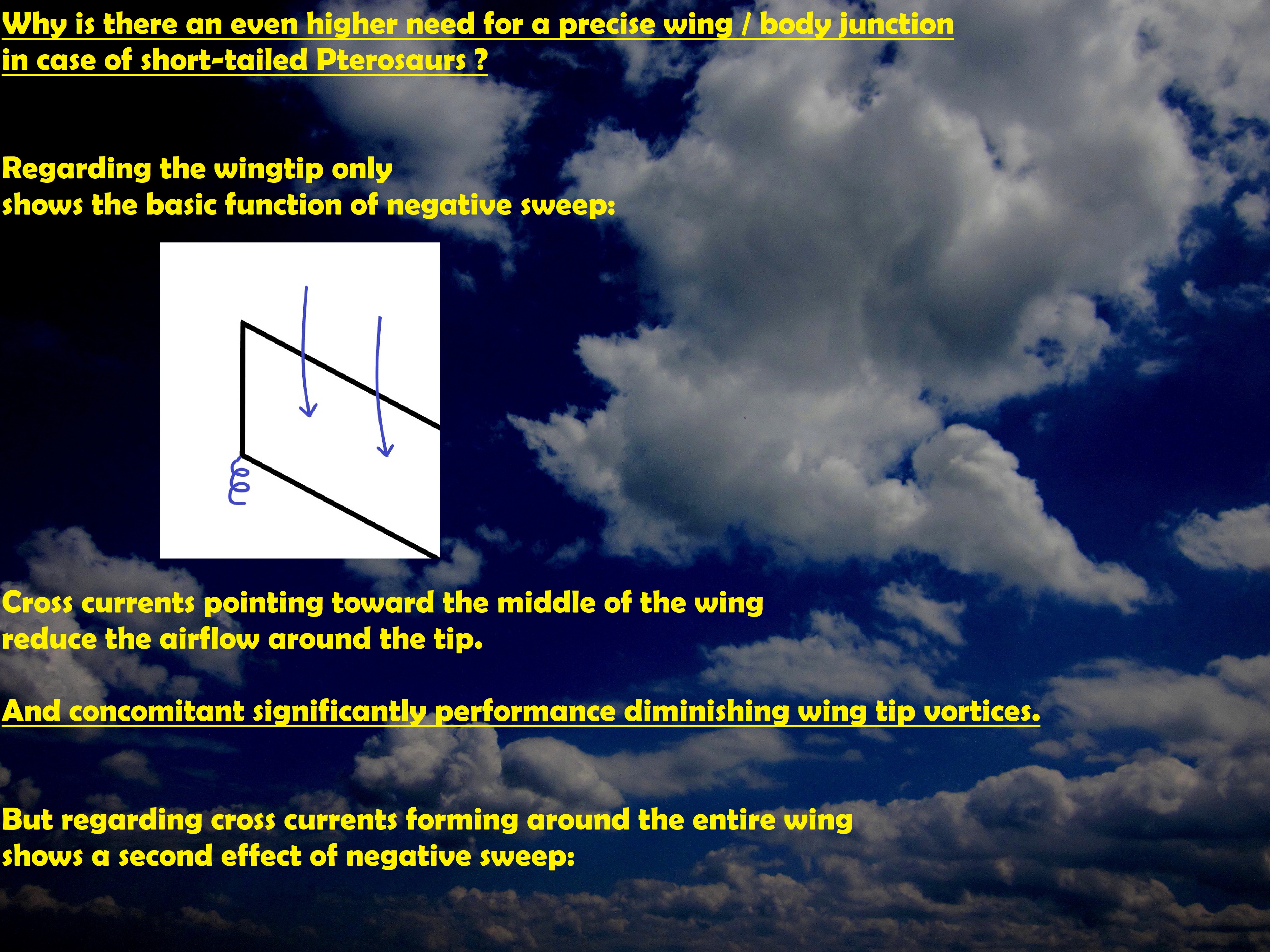 Why is there an even higher need for a precise wing / body junction in case of short-tailed Pterosaurs ?

Regarding the wingtip only
shows the basic function of negative sweep:

Cross currents pointing toward the middle of the wing
reduce the airflow around the tip.

And concomitant significantly performance diminishing wing tip vortices.

But regarding cross currents forming around the entire wing
shows a second effect of negative sweep: